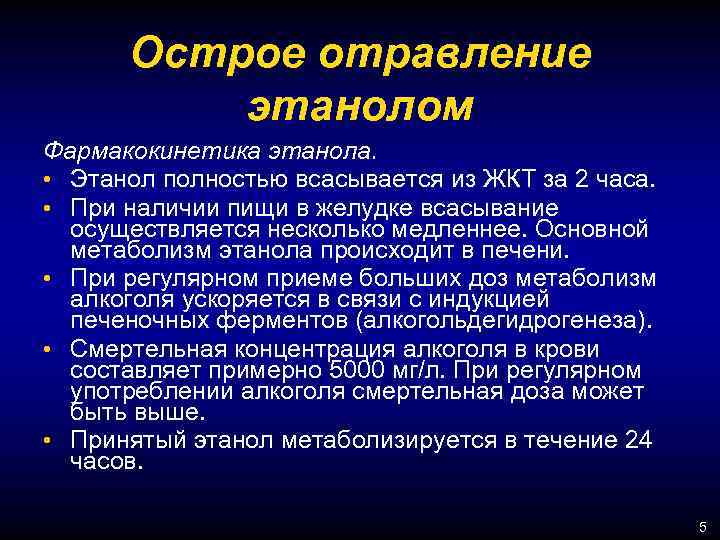 Острое отравление этанолом

Фармакокинетика этанола.

• Этанол полностью всасывается из ЖКТ за 2 часа.
• При наличии пищи в желудке всасывание осуществляется несколько медленнее. Основной метаболизм этанола происходит в печени.
• При регулярном приеме больших доз метаболизм алкоголя ускоряется в связи с индукцией печеночных ферментов (алкогольдегидрогенеза).
• Смертельная концентрация алкоголя в крови составляет примерно 5000 мг/л. При регулярном употреблении алкоголя смертельная доза может быть выше.
• Принятый этанол метаболизируется в течение 24 часов.

5